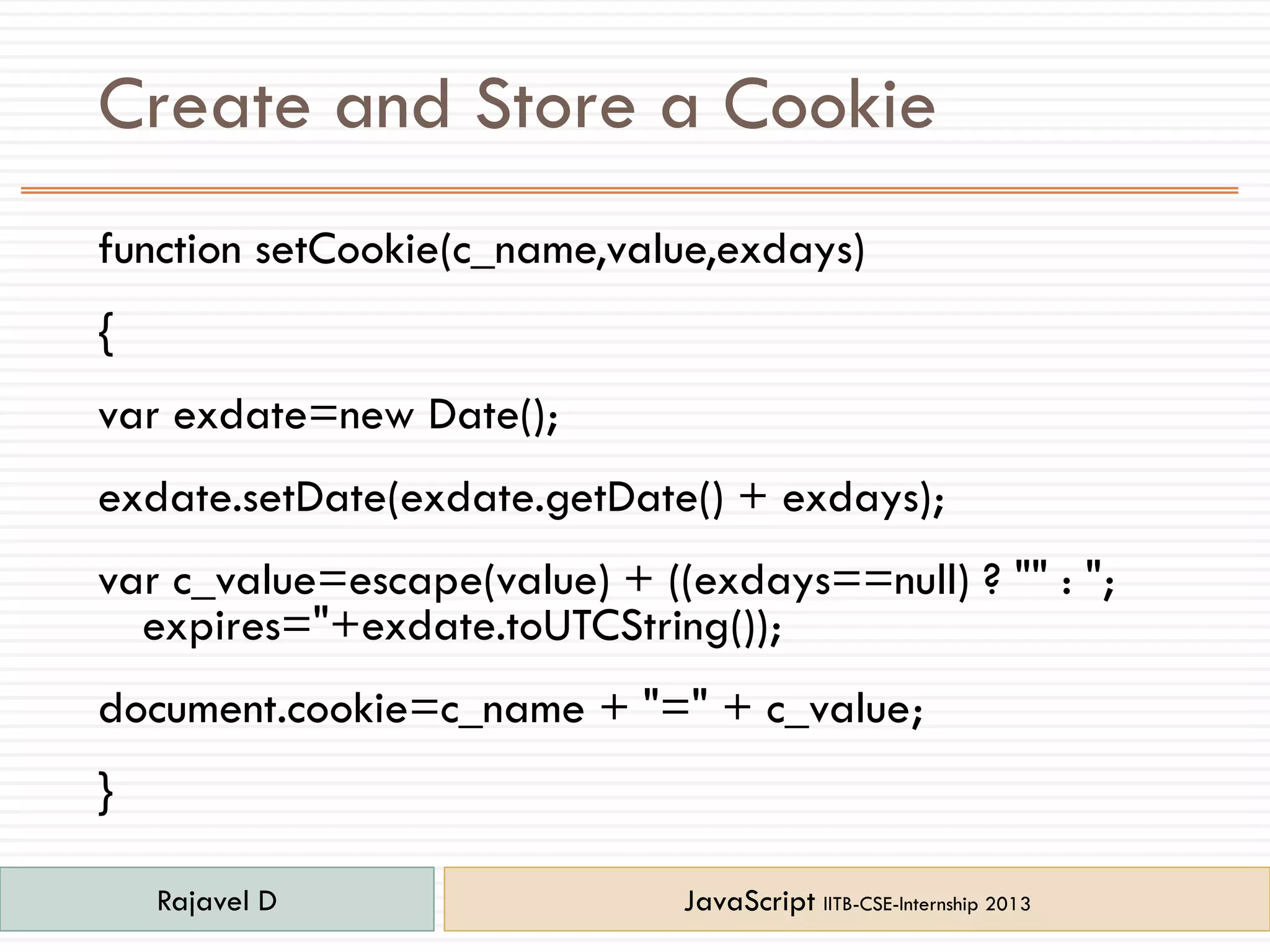 Create and Store a Cookie

function setCookie(c_name,value,exdays)

{

var exdate=new Date();

exdate.setDate(exdate.getDate() + exdays);

var c_value=escape(value) + ((exdays==null) ? "" : "; expires="+exdate.toUTCString());

document.cookie=c_name + "=" + c_value;

}

Rajavel D

JavaScript IITB-CSE-Internship 2013